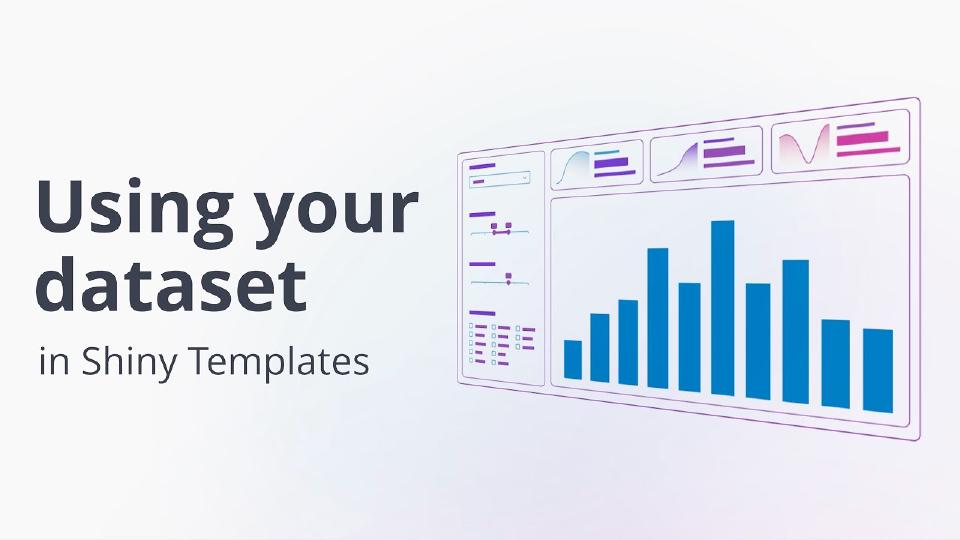 Using your dataset

in Shiny Templates